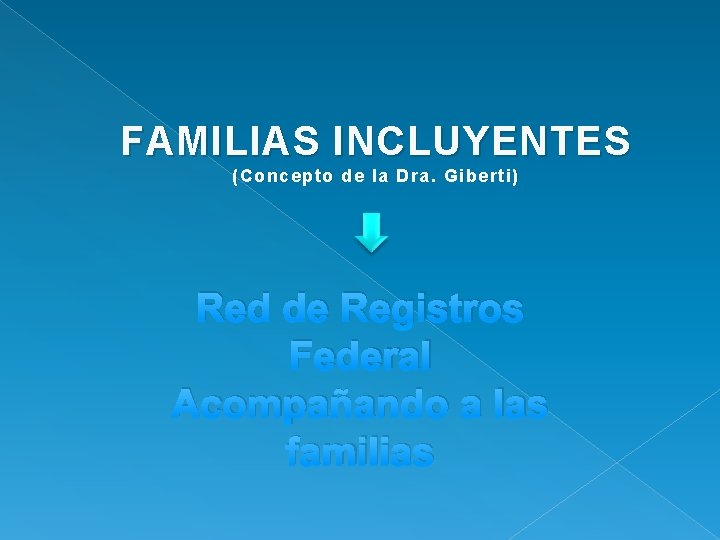 FAMILIAS INCLUYENTES
(Concepto de la Dra. Giberti)

Red de Registros Federal
Acompañando a las familias